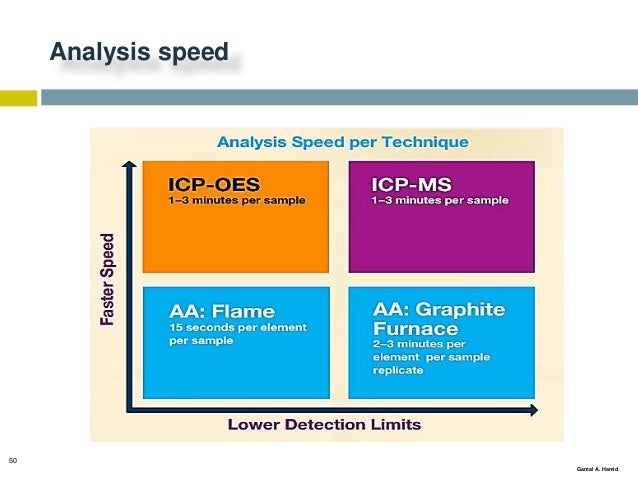 Analysis speed

Analysis Speed per Technique

Faster Speed

ICP-OES
1–3 minutes per sample

ICP-MS
1–3 minutes per sample

AA: Flame
15 seconds per element per sample

AA: Graphite Furnace
2–3 minutes per element per sample replicate

Lower Detection Limits

50

Gamal A. Hamid